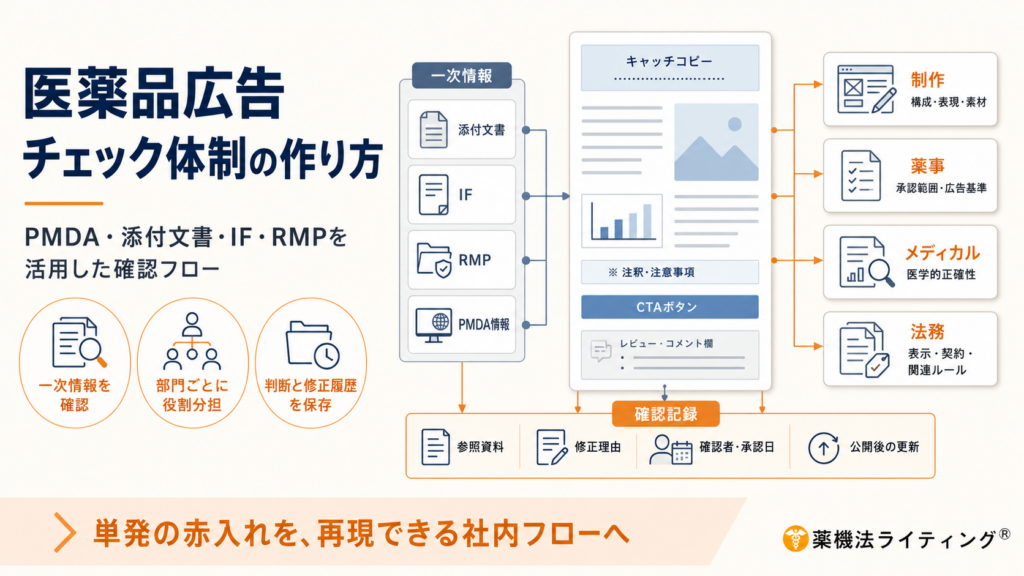 医薬品広告
チェック体制の作り方

PMDA・添付文書・IF・RMPを活用した確認フロー

一次情報を確認

部門ごとに役割分担

判断と修正履歴を保存

一次情報

添付文書

IF

RMP

PMDA情報

キャッチコピー

※ 注釈・注意事項

CTAボタン

レビュー・コメント欄

制作
構成・表現・素材

薬事
承認範囲・広告基準

メディカル
医学的正確性

法務
表示・契約・関連ルール

確認記録

参照資料

修正理由

確認者・承認日

公開後の更新

単発の赤入れを、再現できる社内フローへ

薬機法ライティング®